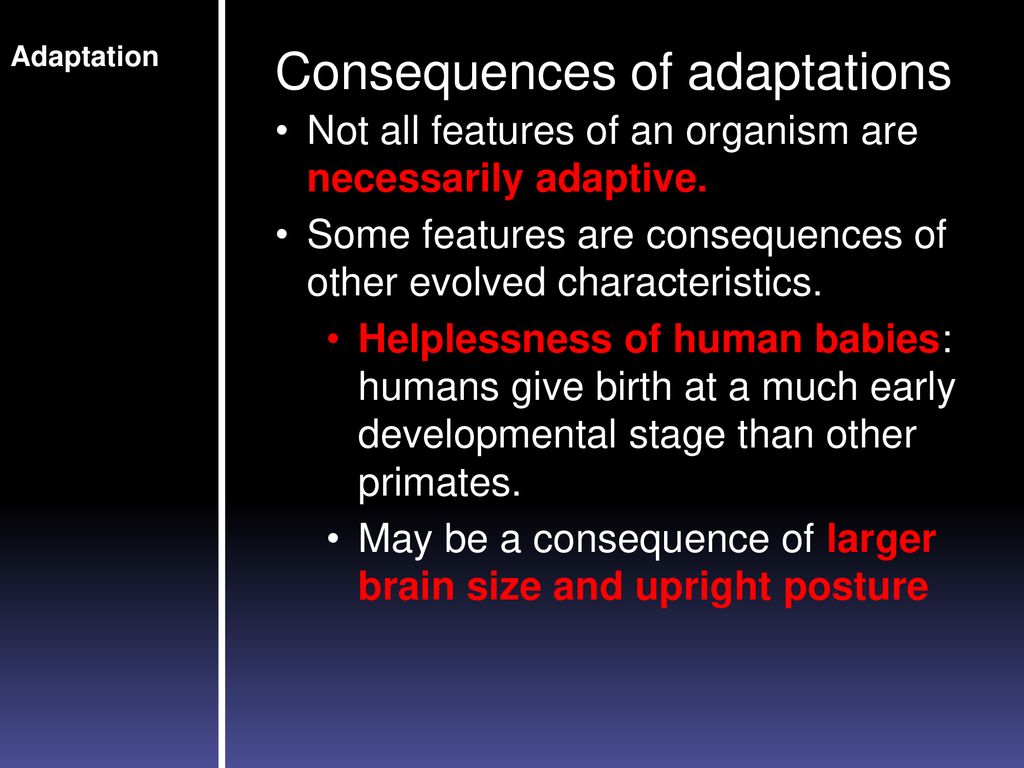 Adaptation

Consequences of adaptations

• Not all features of an organism are necessarily adaptive.

• Some features are consequences of other evolved characteristics.

• Helplessness of human babies: humans give birth at a much early developmental stage than other primates.

• May be a consequence of larger brain size and upright posture